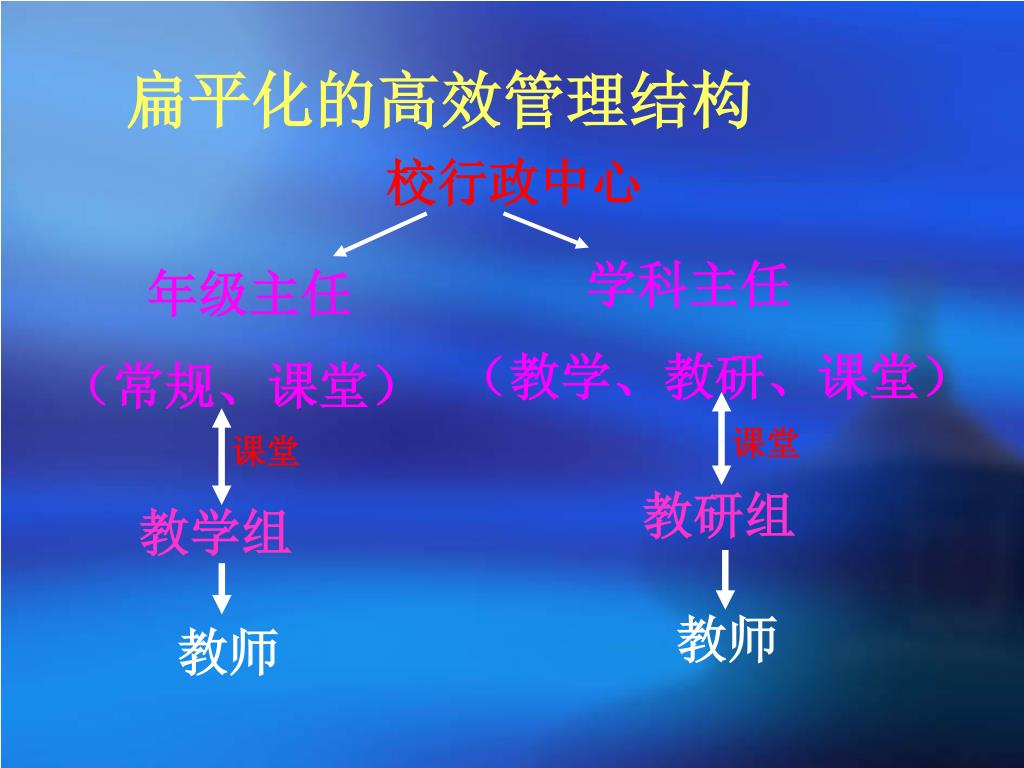 扁平化的高效管理结构

校行政中心

年级主任

（常规、课堂）

课堂

教学组

教师

学科主任

（教学、教研、课堂）

课堂

教研组

教师